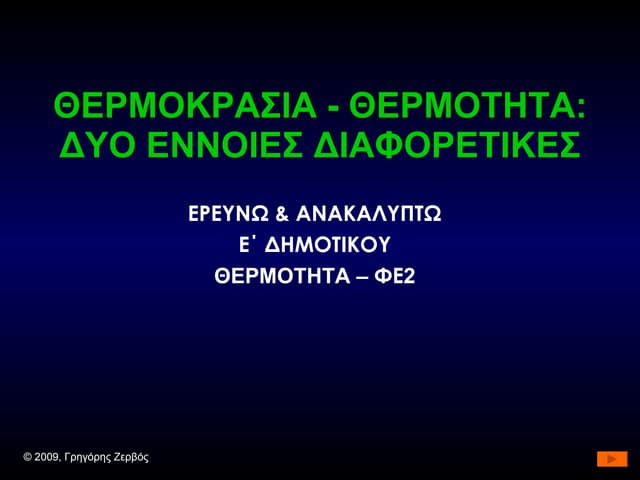 ΘΕΡΜΟΚΡΑΣΙΑ - ΘΕΡΜΟΤΗΤΑ: ΔΥΟ ΕΝΝΟΙΕΣ ΔΙΑΦΟΡΕΤΙΚΕΣ

ΕΡΕΥΝΩ & ΑΝΑΚΑΛΥΠΤΩ
Ε΄ ΔΗΜΟΤΙΚΟΥ
ΘΕΡΜΟΤΗΤΑ – ΦΕ2

© 2009, Γρηγόρης Ζερβός